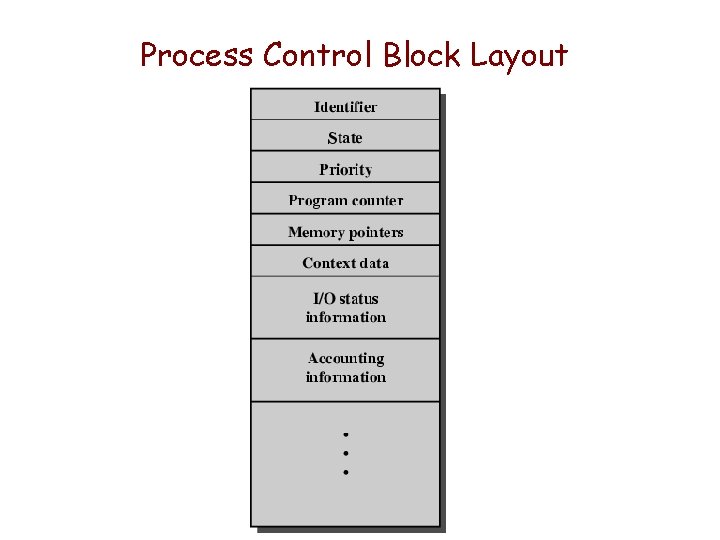 Process Control Block Layout

Identifier

State

Priority

Program counter

Memory pointers

Context data

I/O status information

Accounting information

•
•
•